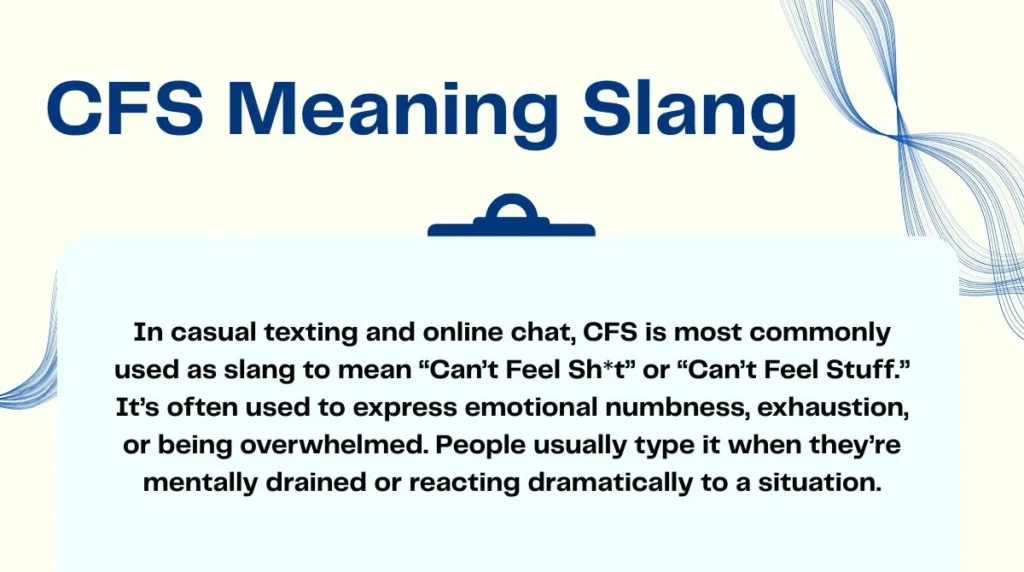 CFS Meaning Slang

In casual texting and online chat, CFS is most commonly used as slang to mean “Can’t Feel Sh*t” or “Can’t Feel Stuff.” It’s often used to express emotional numbness, exhaustion, or being overwhelmed. People usually type it when they’re mentally drained or reacting dramatically to a situation.